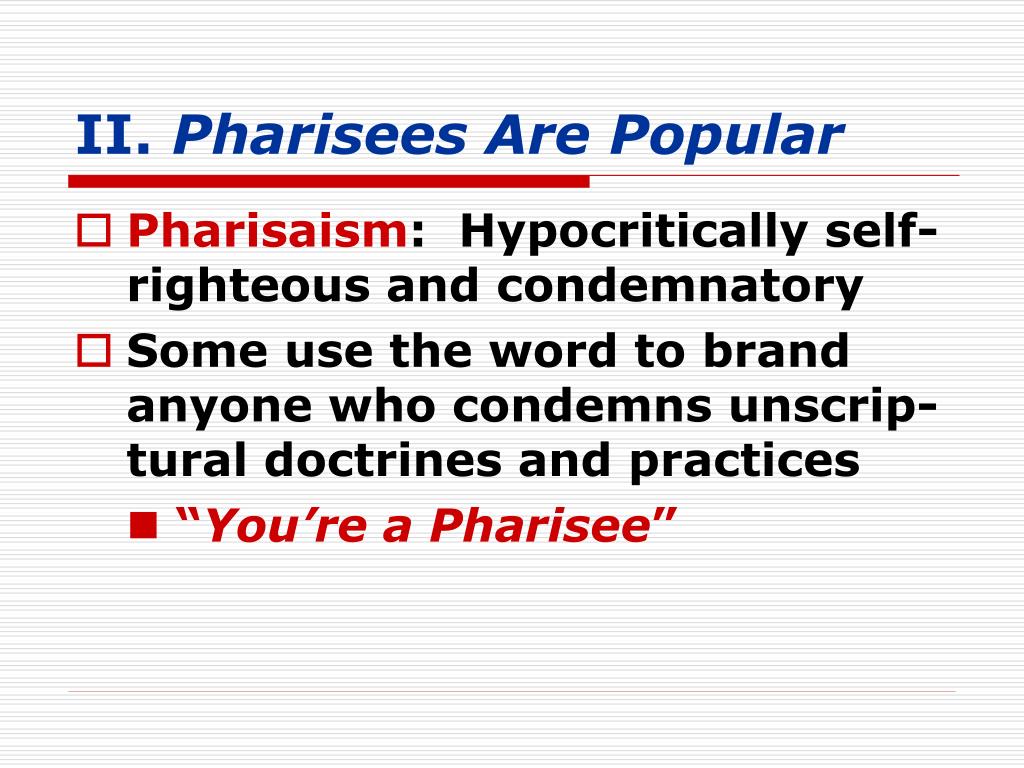 II. Pharisees Are Popular

Pharisaism: Hypocritically self-righteous and condemnatory

Some use the word to brand anyone who condemns unscriptural doctrines and practices

“You’re a Pharisee”